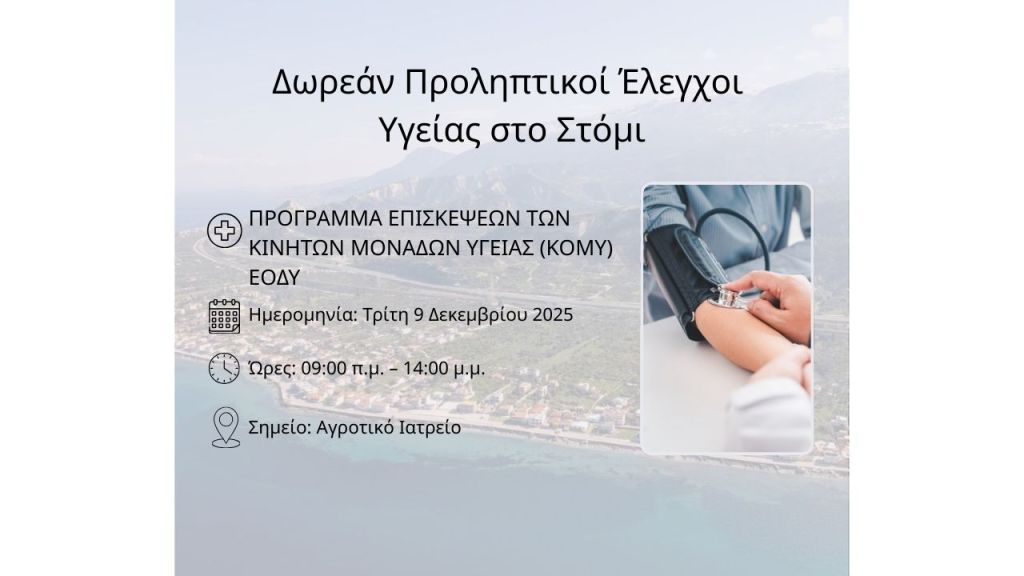 Δωρεάν Προληπτικοί Έλεγχοι Υγείας στο Στόμι

ΠΡΟΓΡΑΜΜΑ ΕΠΙΣΚΕΨΕΩΝ ΤΩΝ ΚΙΝΗΤΩΝ ΜΟΝΑΔΩΝ ΥΓΕΙΑΣ (ΚΟΜΥ) ΕΟΔΥ

Ημερομηνία: Τρίτη 9 Δεκεμβρίου 2025

Ώρες: 09:00 π.μ. – 14:00 μ.μ.

Σημείο: Αγροτικό Ιατρείο